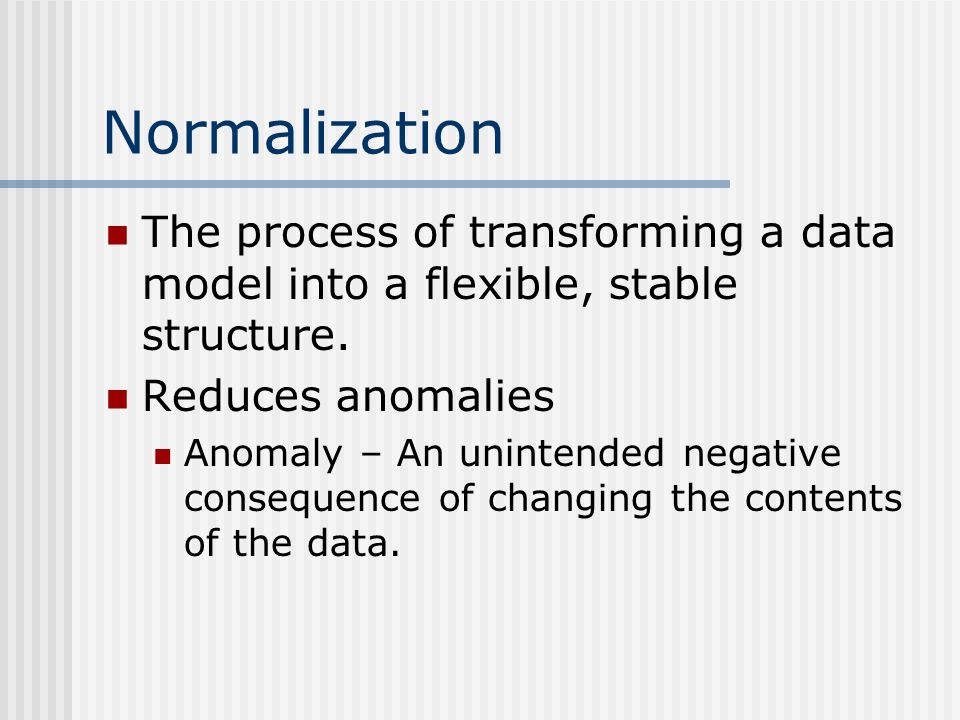 Normalization

- The process of transforming a data model into a flexible, stable structure.
- Reduces anomalies
  - Anomaly – An unintended negative consequence of changing the contents of the data.